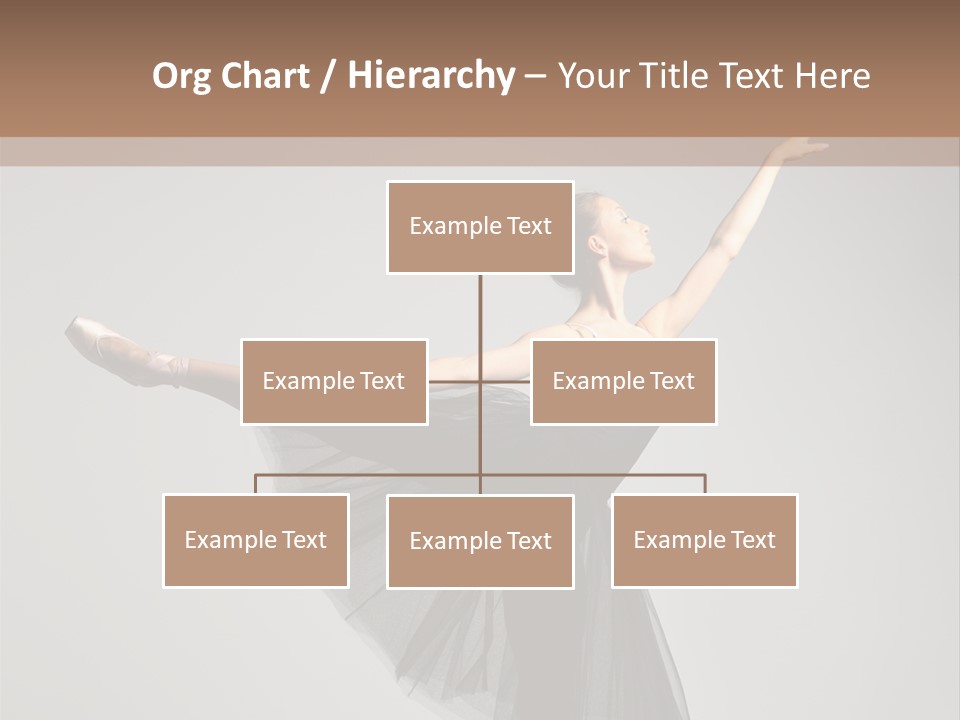 Org Chart / Hierarchy – Your Title Text Here

Example Text

Example Text

Example Text

Example Text

Example Text

Example Text